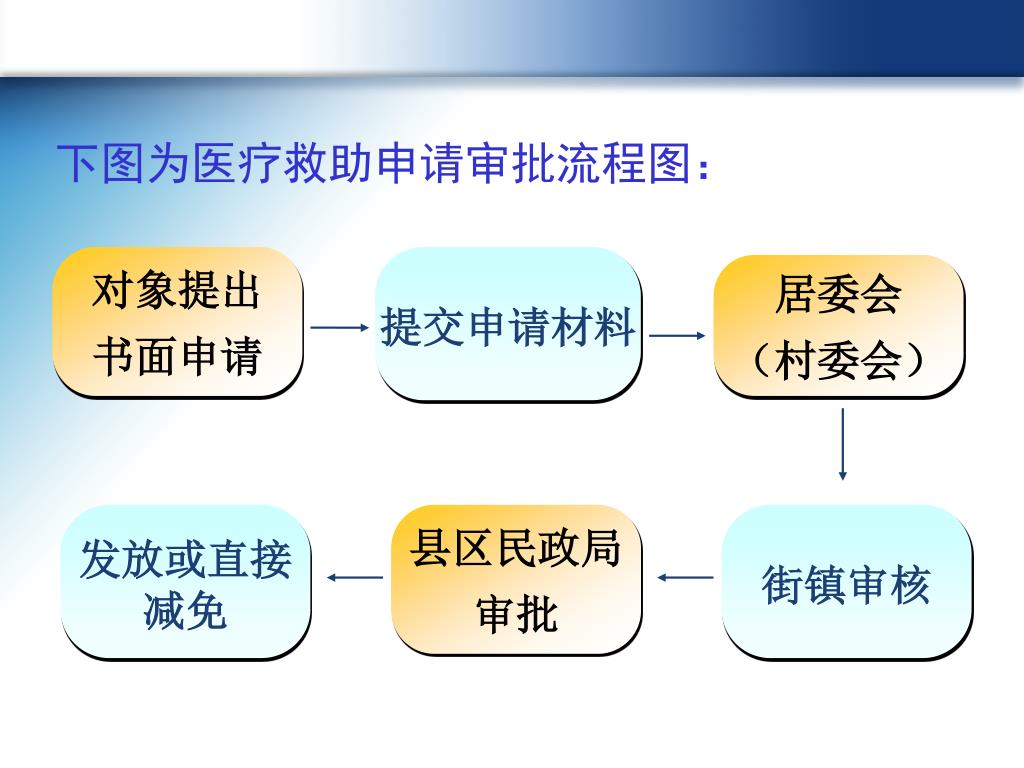 下图为医疗救助申请审批流程图：

对象提出书面申请

提交申请材料

居委会（村委会）

街镇审核

县区民政局审批

发放或直接减免